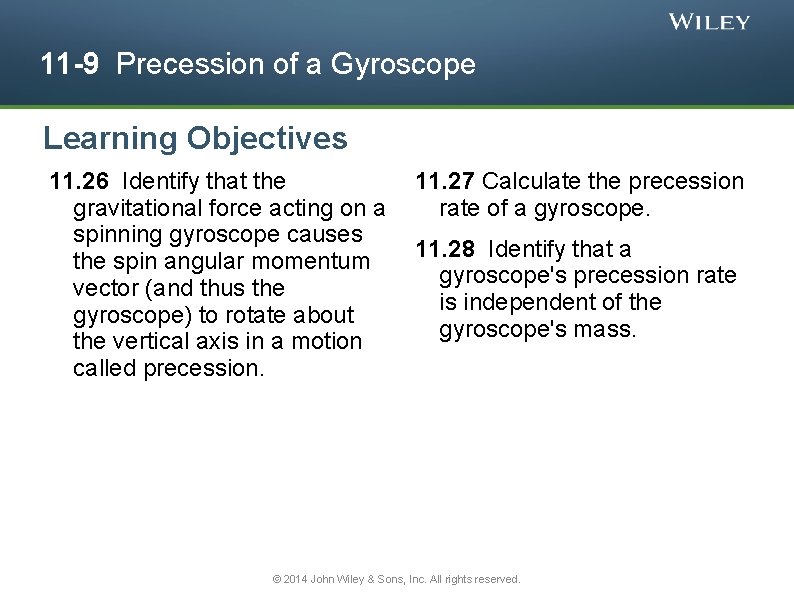 WILEY

11-9 Precession of a Gyroscope

Learning Objectives

11.26 Identify that the gravitational force acting on a spinning gyroscope causes the spin angular momentum vector (and thus the gyroscope) to rotate about the vertical axis in a motion called precession.

11.27 Calculate the precession rate of a gyroscope.

11.28 Identify that a gyroscope's precession rate is independent of the gyroscope's mass.

© 2014 John Wiley & Sons, Inc. All rights reserved.